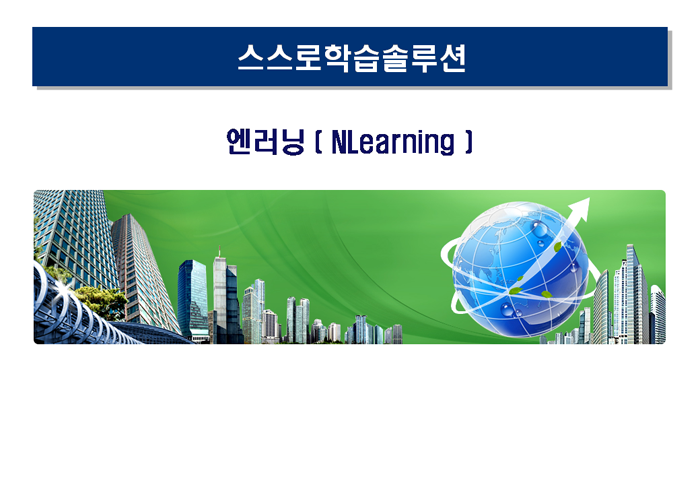 스스로학습솔루션

엔러닝 ( NLearning )